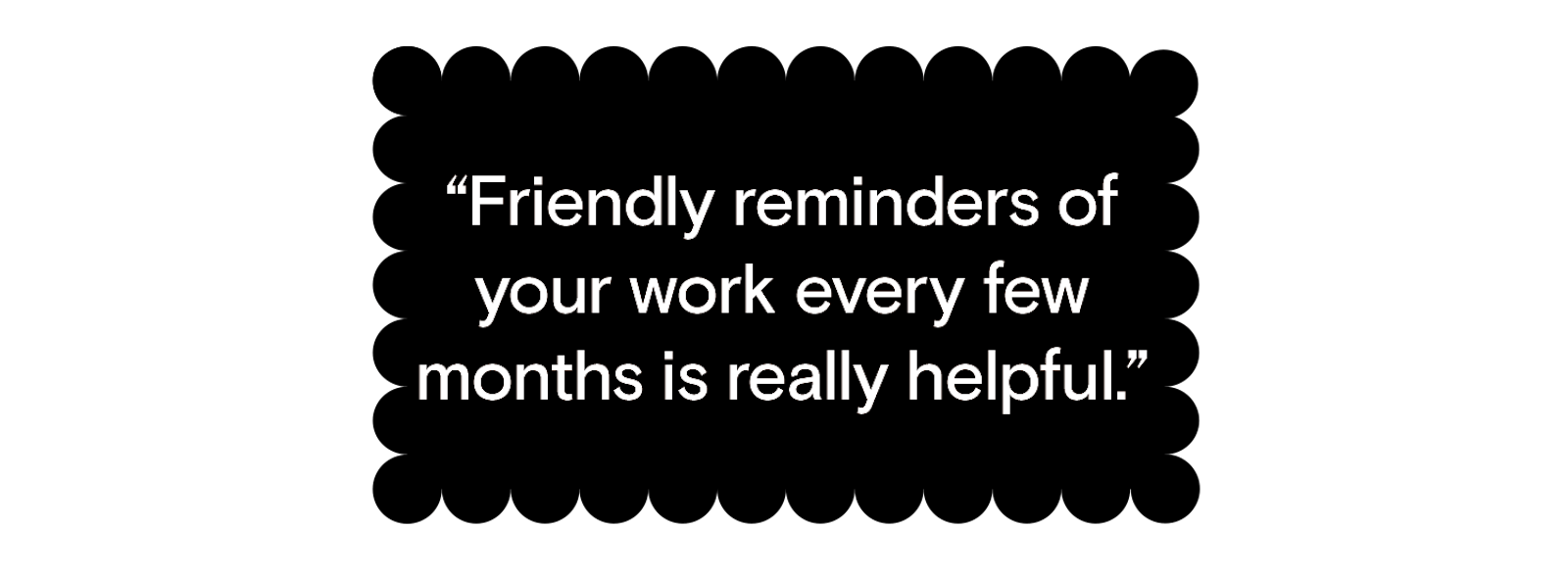 “Friendly reminders of your work every few months is really helpful.”